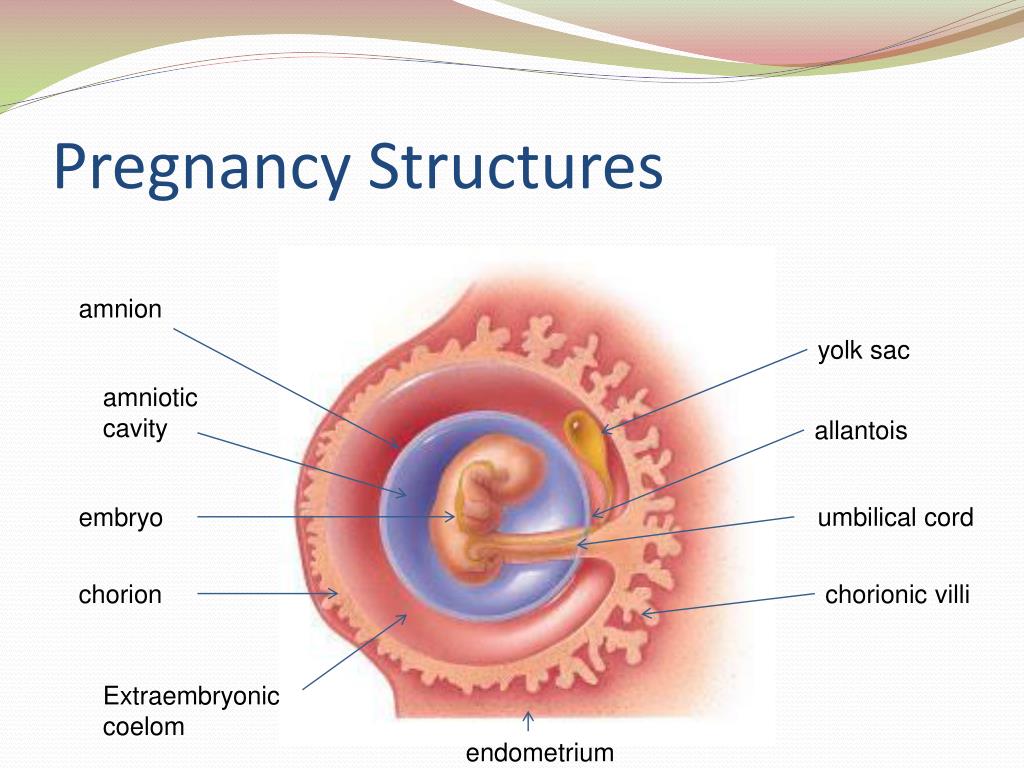 Pregnancy Structures

amnion

amniotic cavity

embryo

chorion

Extraembryonic coelom

yolk sac

allantois

umbilical cord

chorionic villi

endometrium